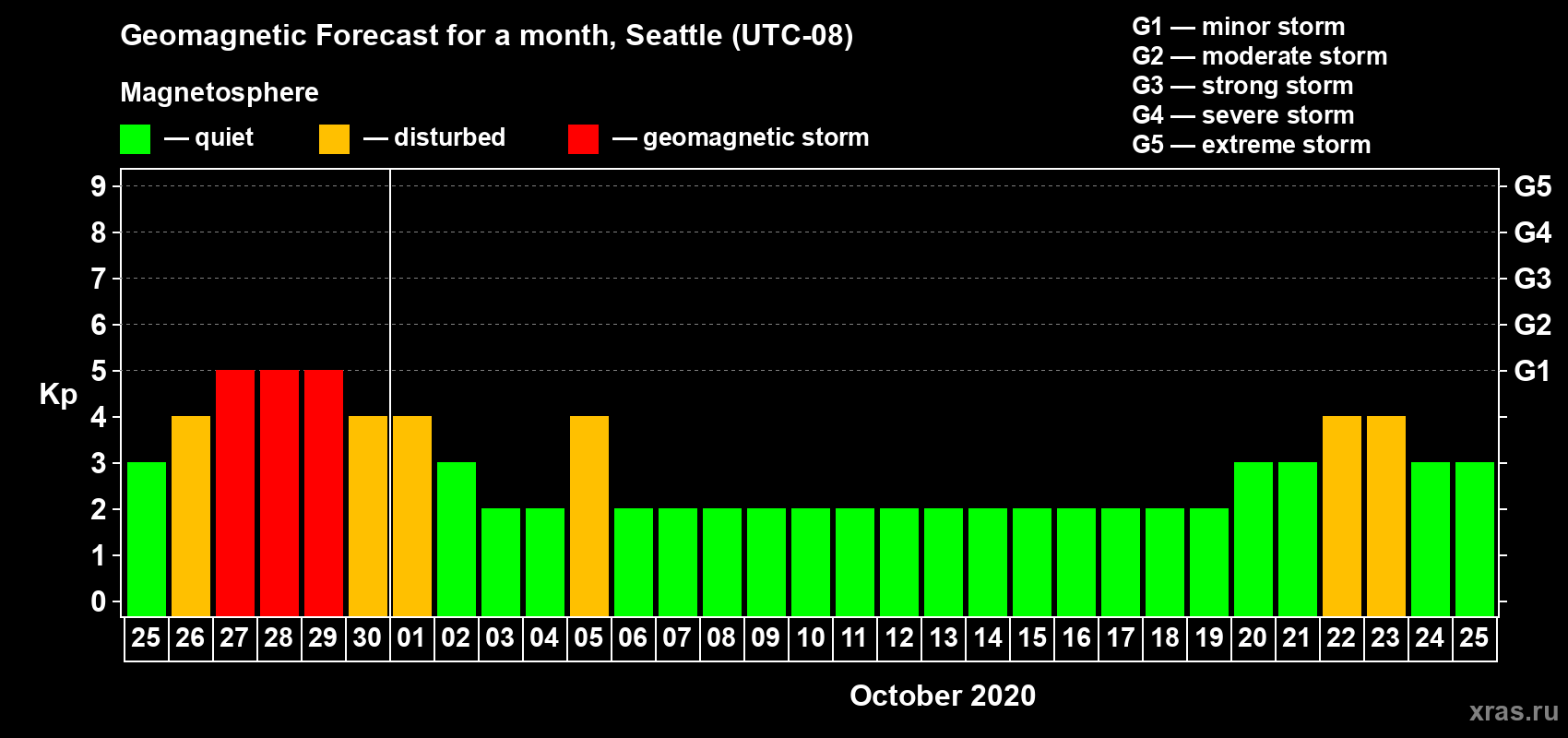 Geomagnetic Forecast for a month, Seattle (UTC-08)

Magnetosphere

— quiet — disturbed — geomagnetic storm

G1 — minor storm
G2 — moderate storm
G3 — strong storm
G4 — severe storm
G5 — extreme storm

Kp

9
8
7
6
5
4
3
2
1
0

G5
G4
G3
G2
G1

25 26 27 28 29 30 01 02 03 04 05 06 07 08 09 10 11 12 13 14 15 16 17 18 19 20 21 22 23 24 25

October 2020

xras.ru